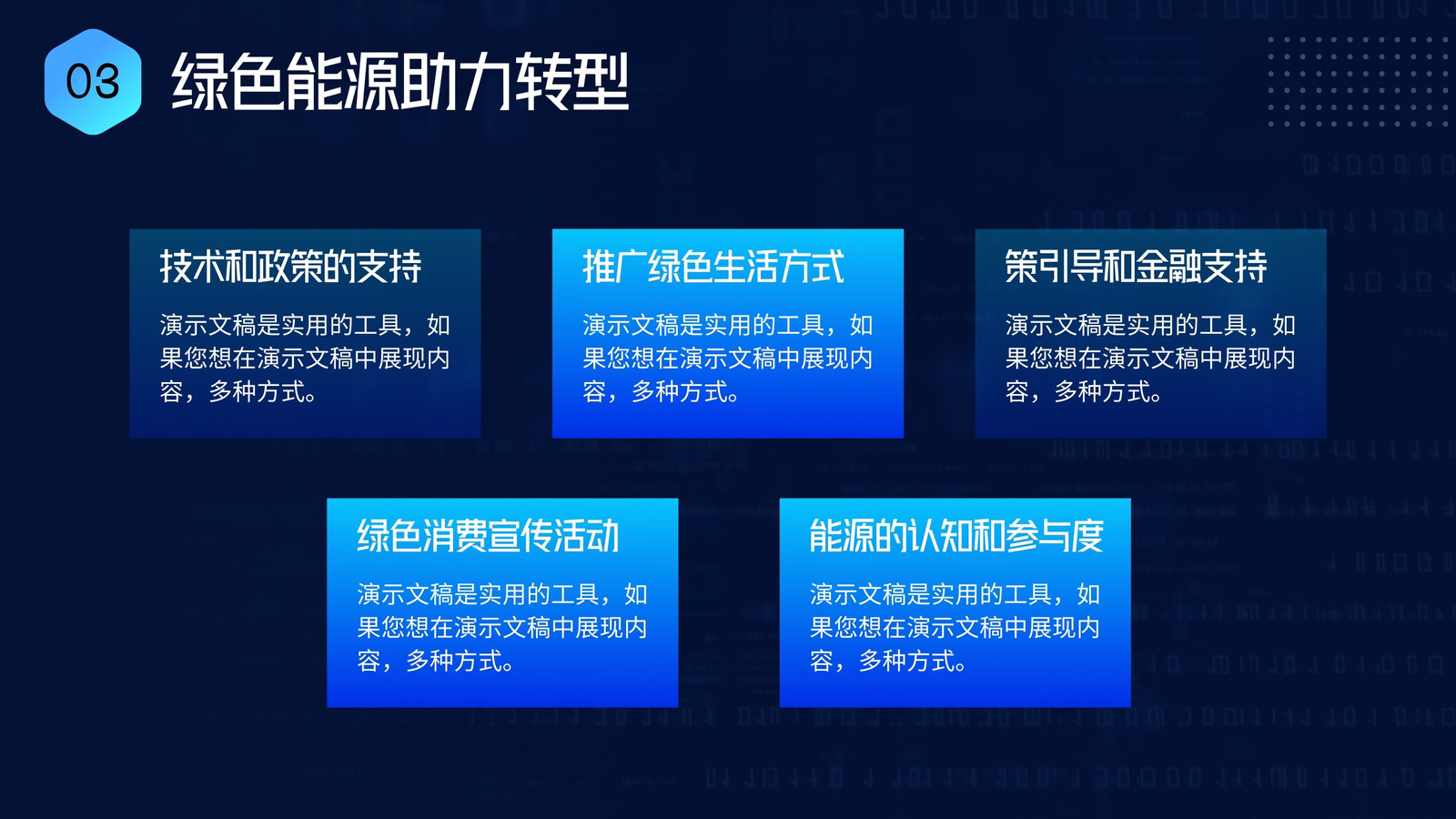 03

绿色能源助力转型

技术和政策的支持

演示文稿是实用的工具，如果您想在演示文稿中展现内容，多种方式。

推广绿色生活方式

演示文稿是实用的工具，如果您想在演示文稿中展现内容，多种方式。

策引导和金融支持

演示文稿是实用的工具，如果您想在演示文稿中展现内容，多种方式。

绿色消费宣传活动

演示文稿是实用的工具，如果您想在演示文稿中展现内容，多种方式。

能源的认知和参与度

演示文稿是实用的工具，如果您想在演示文稿中展现内容，多种方式。